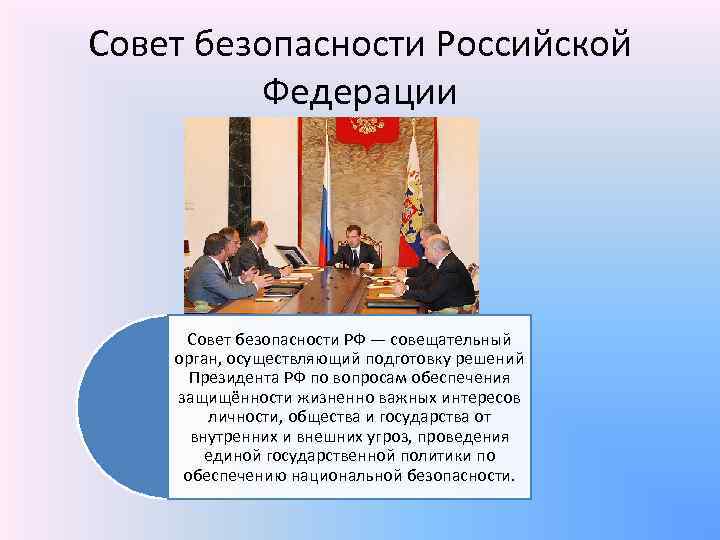 Совет безопасности Российской Федерации

Совет безопасности РФ — совещательный орган, осуществляющий подготовку решений Президента РФ по вопросам обеспечения защищённости жизненно важных интересов личности, общества и государства от внутренних и внешних угроз, проведения единой государственной политики по обеспечению национальной безопасности.